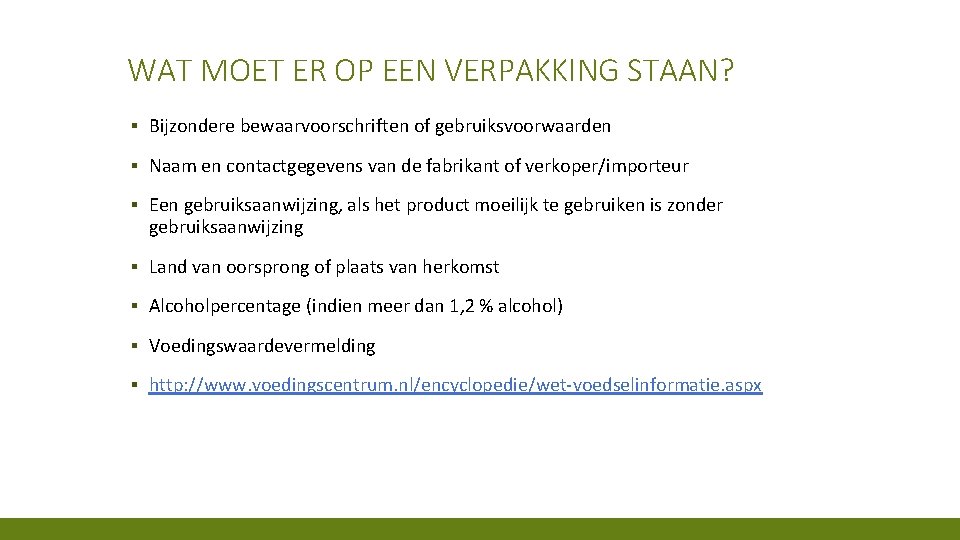 WAT MOET ER OP EEN VERPAKKING STAAN?

▪ Bijzondere bewaarvoorschriften of gebruiksvoorwaarden

▪ Naam en contactgegevens van de fabrikant of verkoper/importeur

▪ Een gebruiksaanwijzing, als het product moeilijk te gebruiken is zonder gebruiksaanwijzing

▪ Land van oorsprong of plaats van herkomst

▪ Alcoholpercentage (indien meer dan 1,2 % alcohol)

▪ Voedingswaardevermelding

▪ http://www.voedingscentrum.nl/encyclopedie/wet-voedselinformatie.aspx